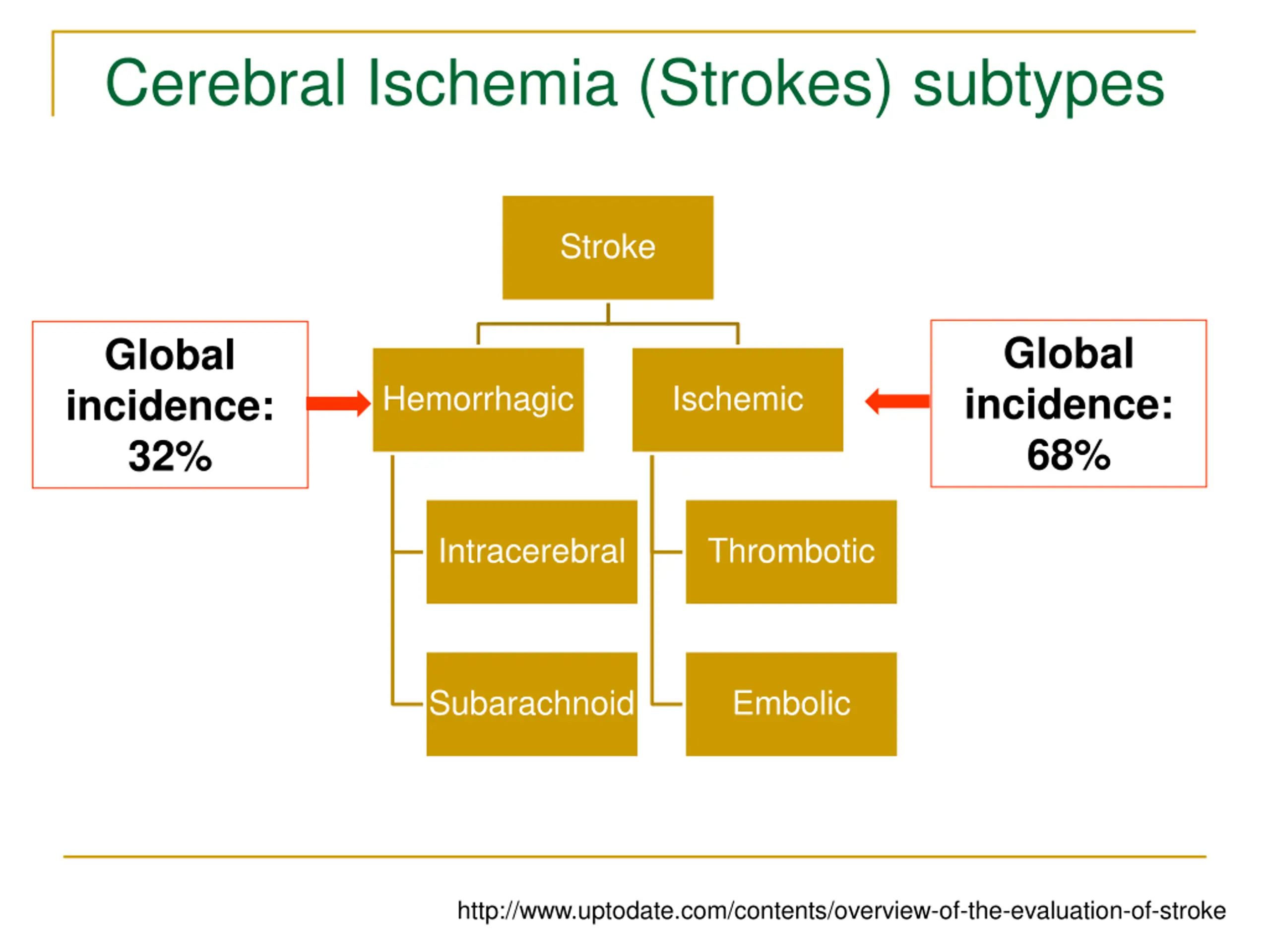 Cerebral Ischemia (Strokes) subtypes

Stroke

Global incidence: 32%

Hemorrhagic

Ischemic

Global incidence: 68%

Intracerebral

Thrombotic

Subarachnoid

Embolic

http://www.uptodate.com/contents/overview-of-the-evaluation-of-stroke